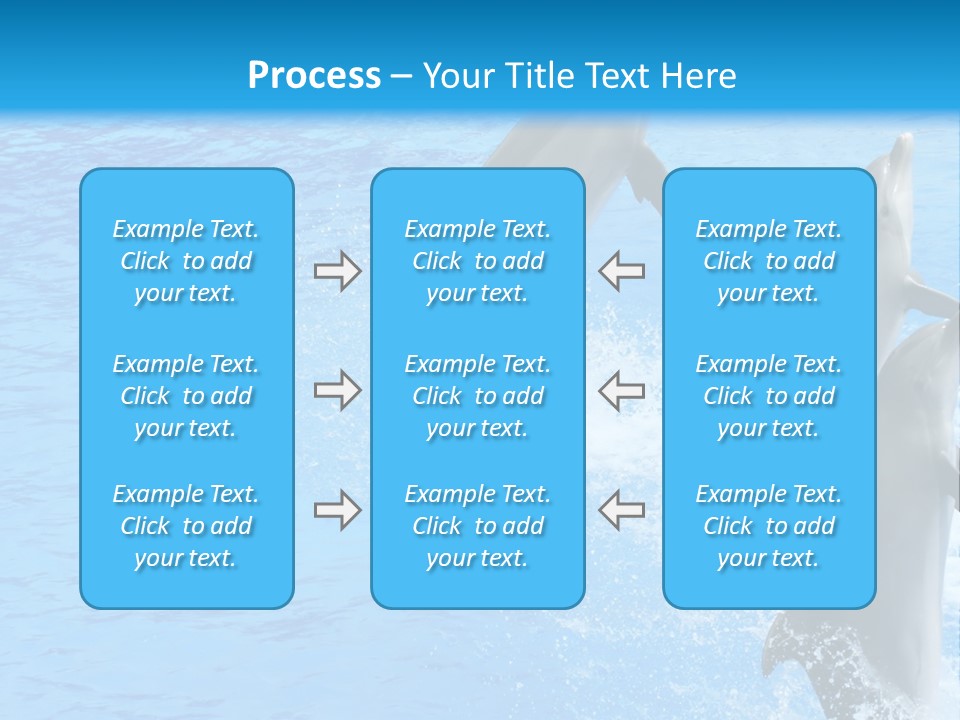 Process – Your Title Text Here

Example Text. Click to add your text.

Example Text. Click to add your text.

Example Text. Click to add your text.

Example Text. Click to add your text.

Example Text. Click to add your text.

Example Text. Click to add your text.

Example Text. Click to add your text.

Example Text. Click to add your text.

Example Text. Click to add your text.